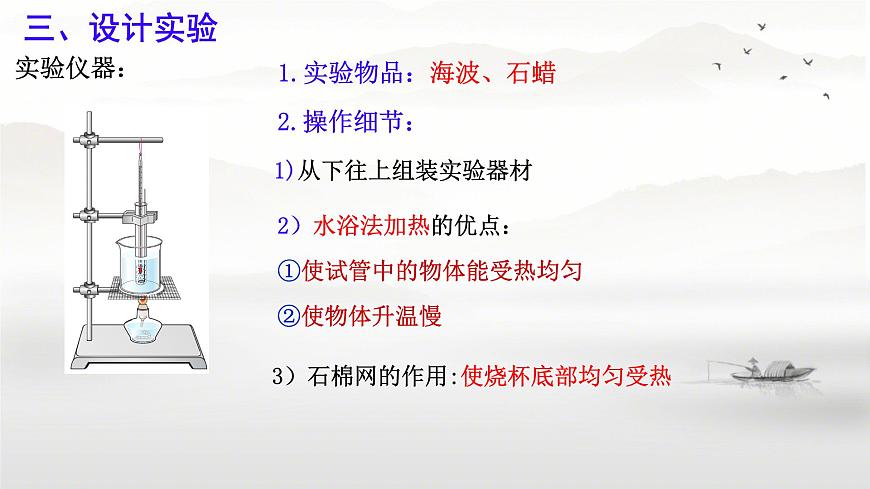 三、设计实验

实验仪器：

1. 实验物品：海波、石蜡

2. 操作细节：

1)从下往上组装实验器材

2）水浴法加热的优点：

①使试管中的物体能受热均匀

②使物体升温慢

3）石棉网的作用:使烧杯底部均匀受热